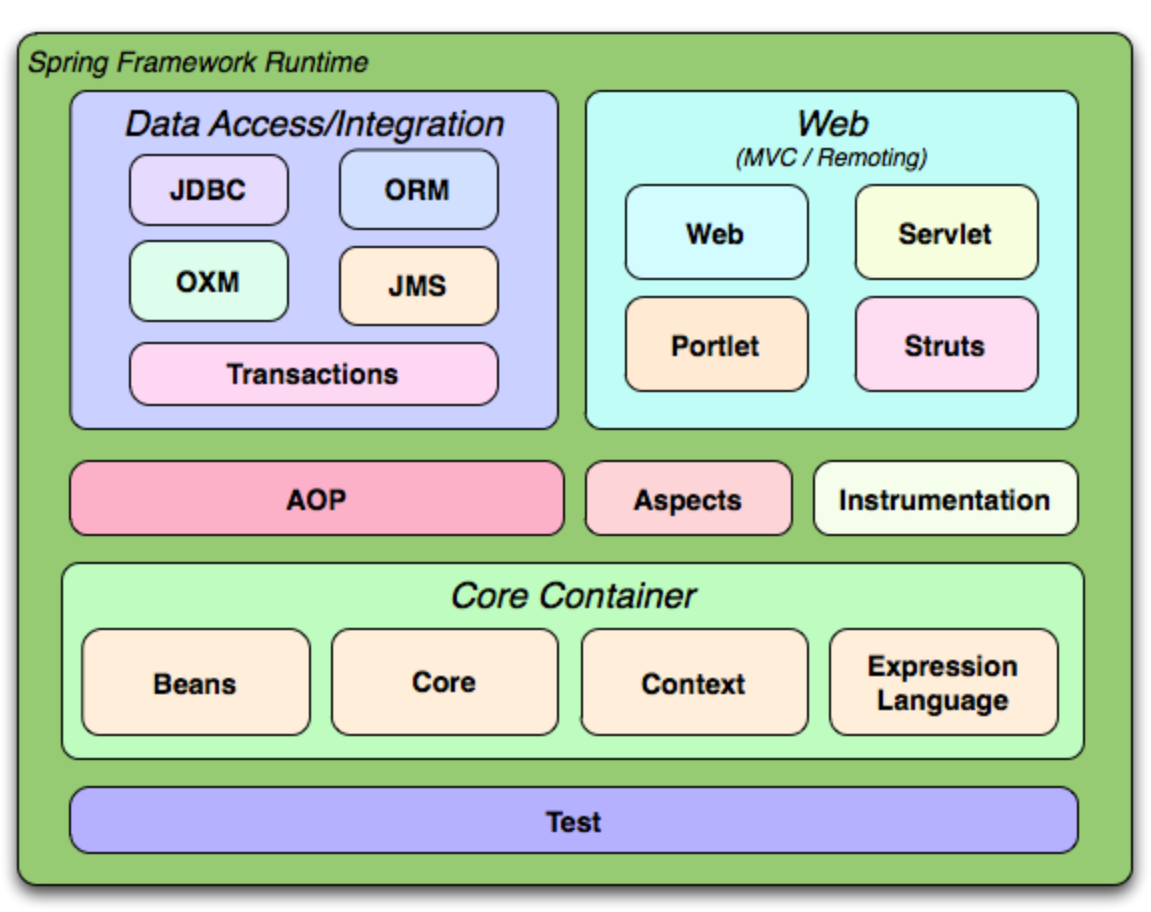 Spring Framework Runtime

Data Access/Integration

JDBC

ORM

OXM

JMS

Transactions

Web
(MVC / Remoting)

Web

Servlet

Portlet

Struts

AOP

Aspects

Instrumentation

Core Container

Beans

Core

Context

Expression Language

Test